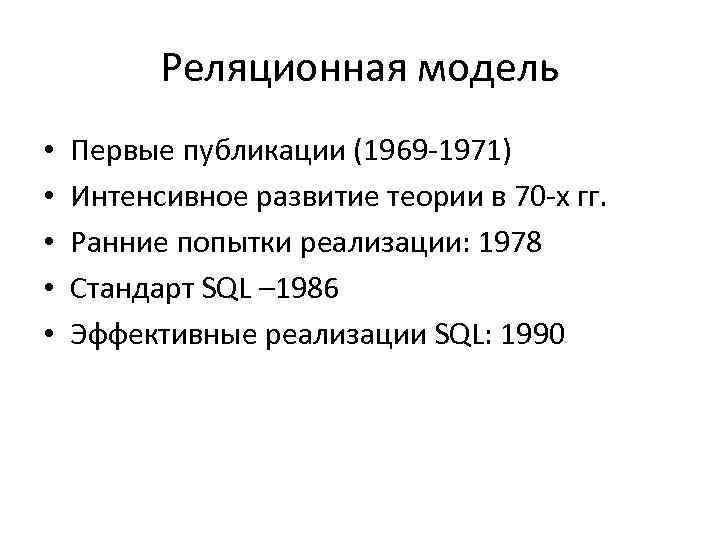 Реляционная модель

• Первые публикации (1969-1971)
• Интенсивное развитие теории в 70-х гг.
• Ранние попытки реализации: 1978
• Стандарт SQL –1986
• Эффективные реализации SQL: 1990